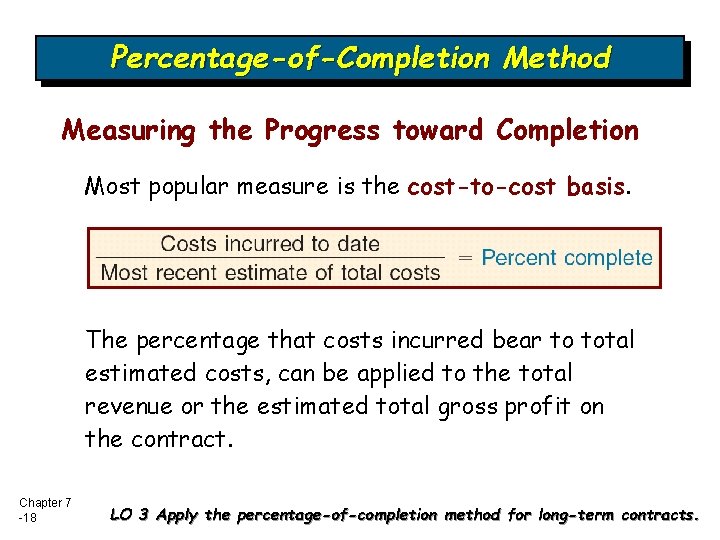 Percentage-of-Completion Method

Measuring the Progress toward Completion

Most popular measure is the cost-to-cost basis.

$\frac{\text{Costs incurred to date}}{\text{Most recent estimate of total costs}} = \text{Percent complete}$

The percentage that costs incurred bear to total estimated costs, can be applied to the total revenue or the estimated total gross profit on the contract.

Chapter 7
-18

LO 3 Apply the percentage-of-completion method for long-term contracts.